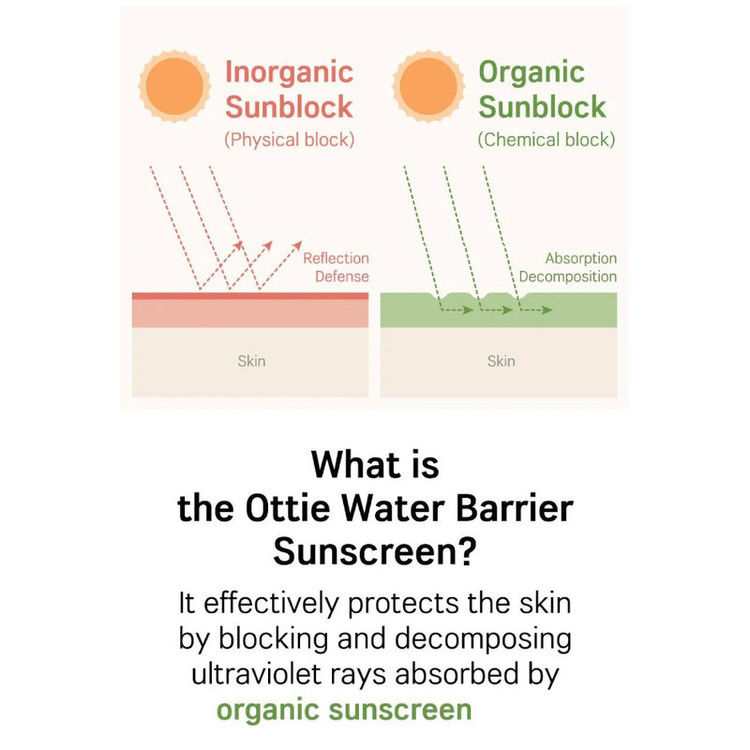 Inorganic Sunblock
(Physical block)

Reflection Defense

Skin

Organic Sunblock
(Chemical block)

Absorption Decomposition

Skin

What is the Ottie Water Barrier Sunscreen?

It effectively protects the skin by blocking and decomposing ultraviolet rays absorbed by organic sunscreen